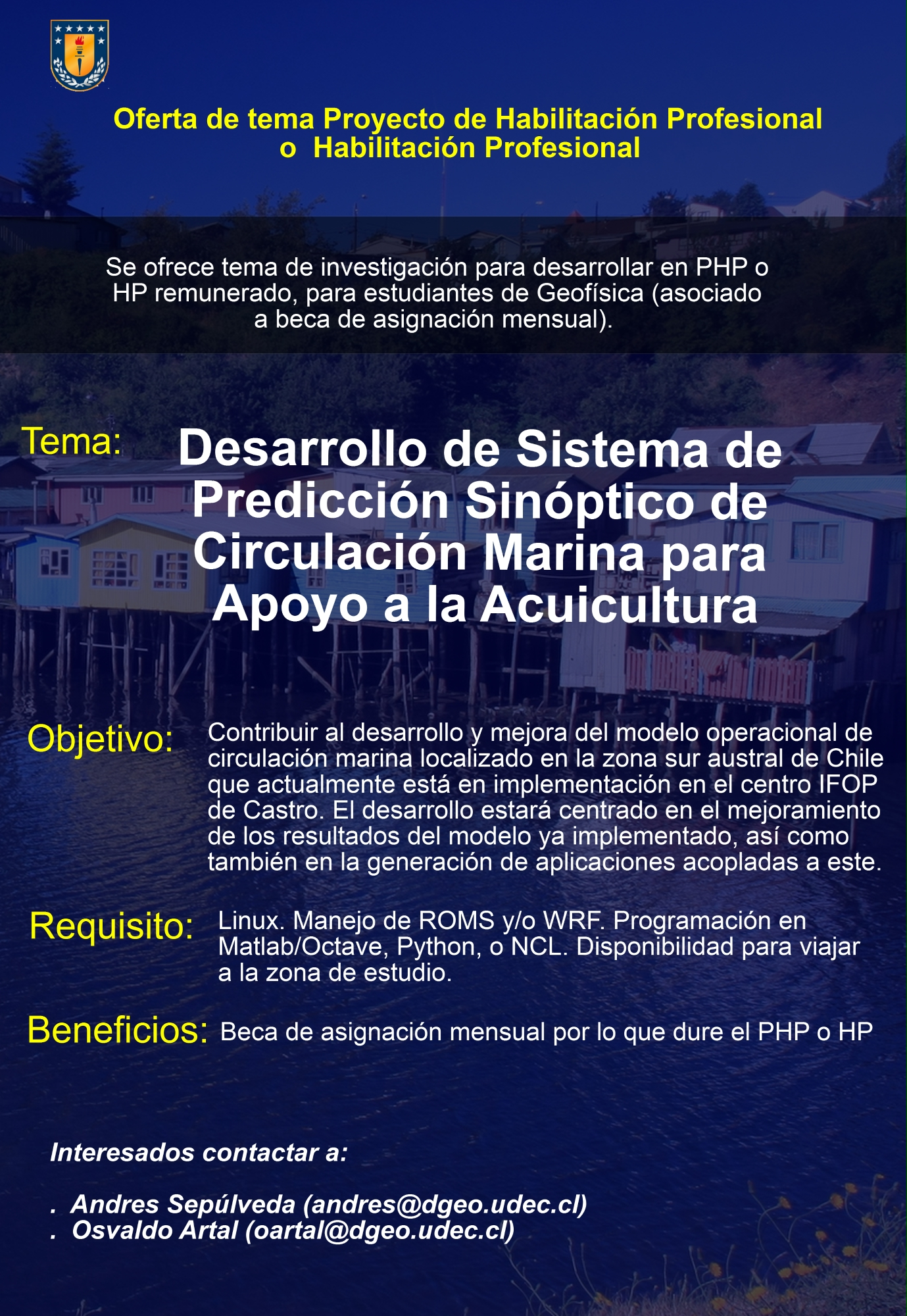 Oferta de tema Proyecto de Habilitación Profesional o Habilitación Profesional

Se ofrece tema de investigación para desarrollar en PHP o HP remunerado, para estudiantes de Geofísica (asociado a beca de asignación mensual).

Tema: Desarrollo de Sistema de Predicción Sinóptico de Circulación Marina para Apoyo a la Acuicultura

Objetivo: Contribuir al desarrollo y mejora del modelo operacional de circulación marina localizado en la zona sur austral de Chile que actualmente está en implementación en el centro IFOP de Castro. El desarrollo estará centrado en el mejoramiento de los resultados del modelo ya implementado, así como también en la generación de aplicaciones acopladas a este.

Requisito: Linux. Manejo de ROMS y/o WRF. Programación en Matlab/Octave, Python, o NCL. Disponibilidad para viajar a la zona de estudio.

Beneficios: Beca de asignación mensual por lo que dure el PHP o HP

Interesados contactar a:

. Andres Sepúlveda (andres@dgeo.udec.cl)
. Osvaldo Artal (oartal@dgeo.udec.cl)